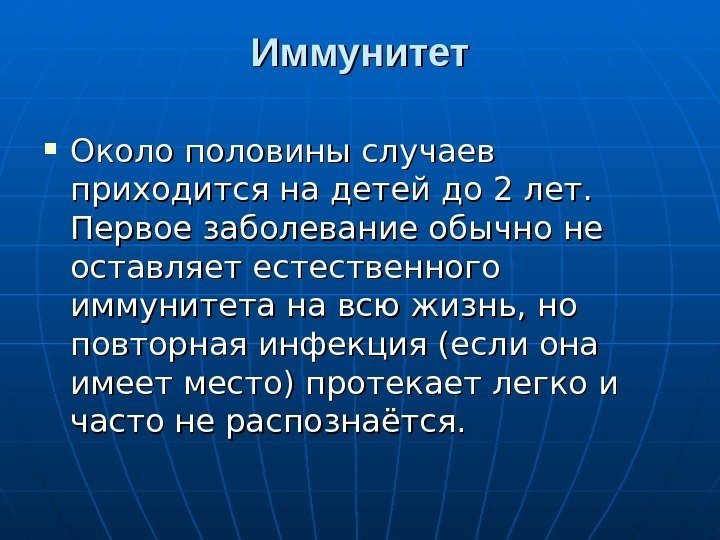 Иммунитет

▪ Около половины случаев приходится на детей до 2 лет. Первое заболевание обычно не оставляет естественного иммунитета на всю жизнь, но повторная инфекция (если она имеет место) протекает легко и часто не распознаётся.